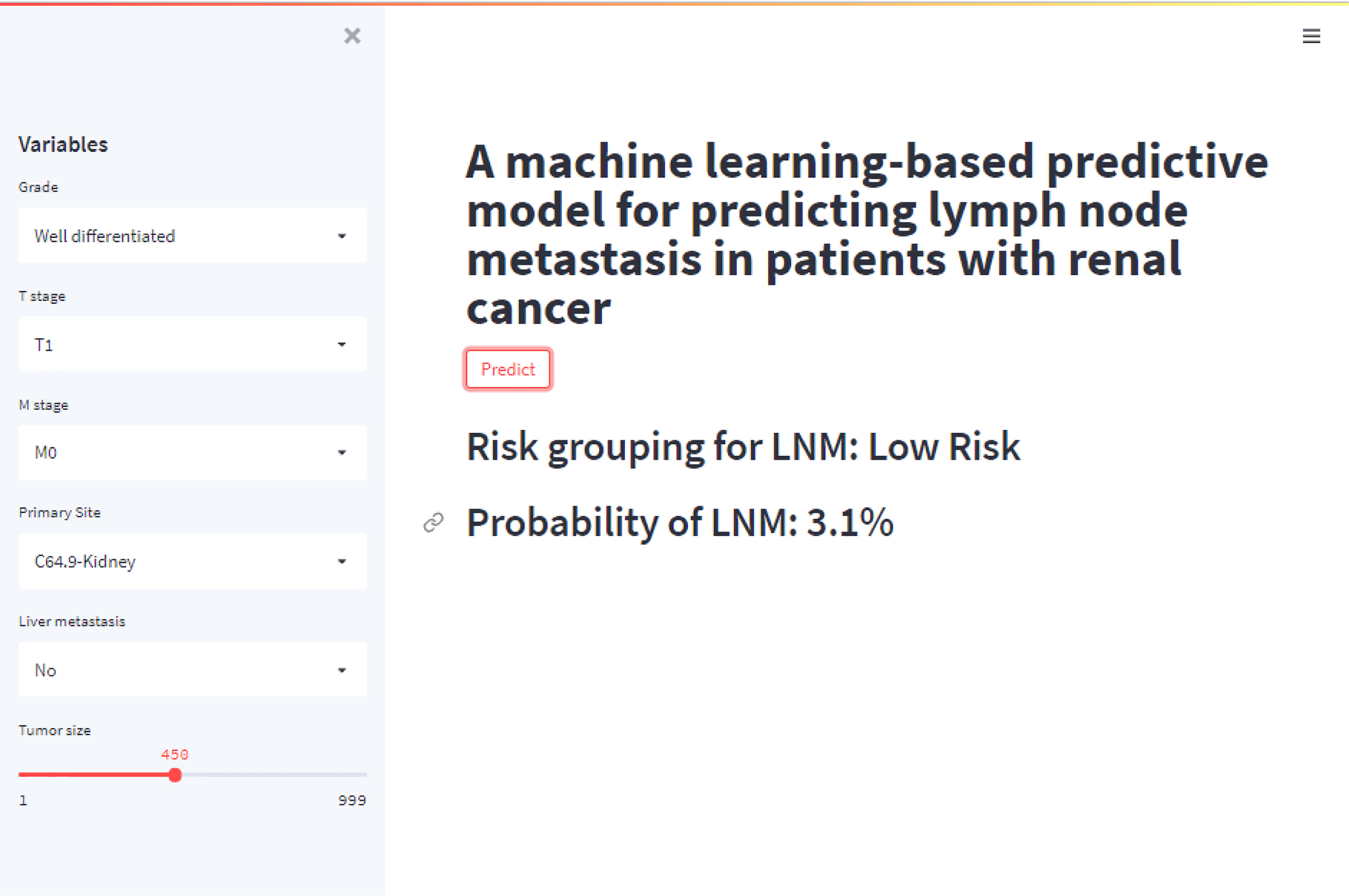 Variables

Grade

Well differentiated

T stage

T1

M stage

M0

Primary Site

C64.9-Kidney

Liver metastasis

No

Tumor size

450

1

999

A machine learning-based predictive model for predicting lymph node metastasis in patients with renal cancer

Predict

Risk grouping for LNM: Low Risk

Probability of LNM: 3.1%